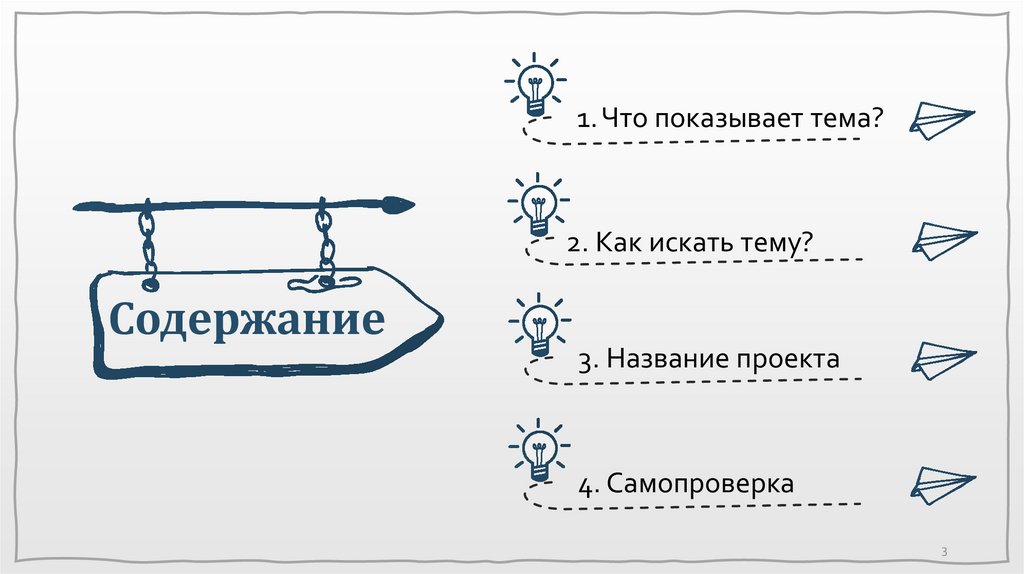 Содержание

1. Что показывает тема?

2. Как искать тему?

3. Название проекта

4. Самопроверка

3